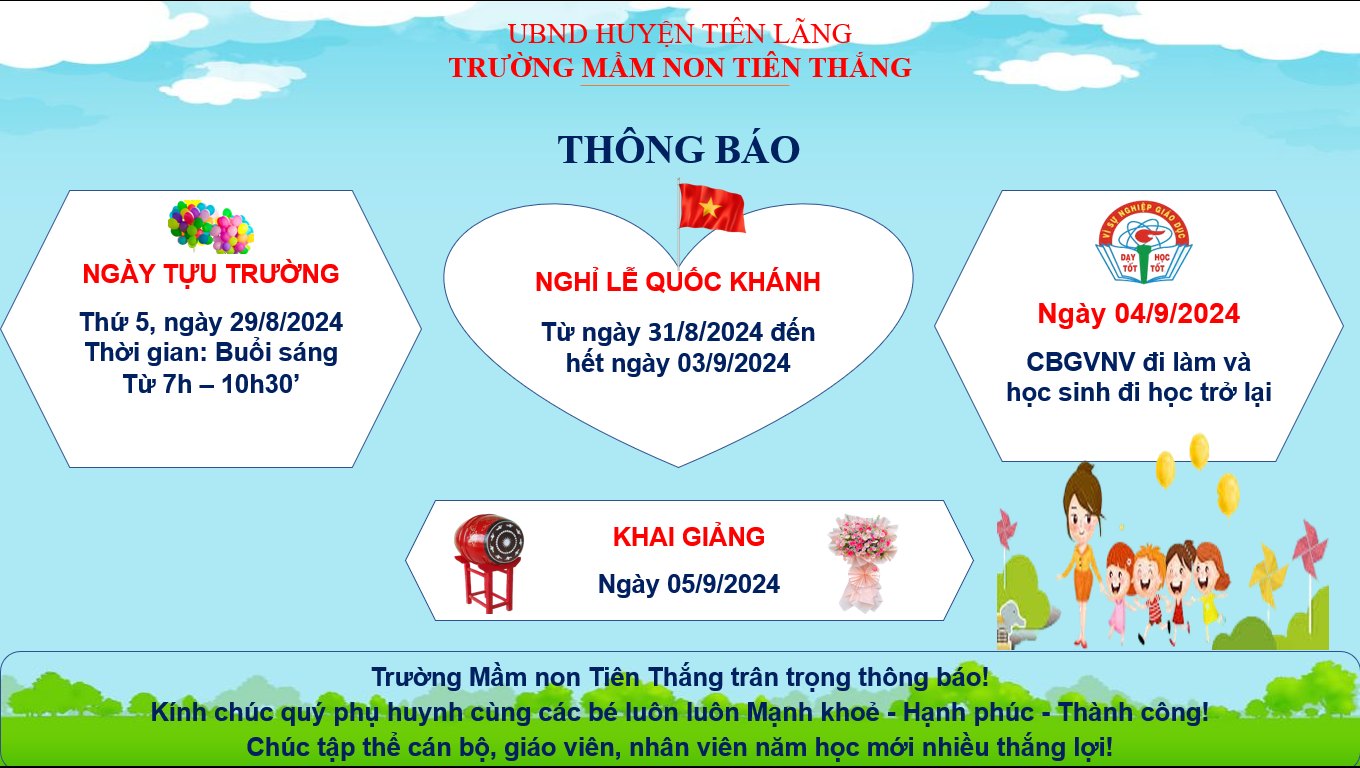 UBND HUYỆN TIÊN LÃNG
TRƯỜNG MẦM NON TIÊN THẮNG

THÔNG BÁO

NGÀY TỰU TRƯỜNG

Thứ 5, ngày 29/8/2024
Thời gian: Buổi sáng
Từ 7h – 10h30’

NGHỈ LỄ QUỐC KHÁNH

Từ ngày 31/8/2024 đến hết ngày 03/9/2024

VÌ SỰ NGHIỆP GIÁO DỤC
DẠY TỐT HỌC TỐT

Ngày 04/9/2024

CBGVNV đi làm và học sinh đi học trở lại

KHAI GIẢNG

Ngày 05/9/2024

Trường Mầm non Tiên Thắng trân trọng thông báo!
Kính chúc quý phụ huynh cùng các bé luôn luôn Mạnh khoẻ - Hạnh phúc - Thành công!
Chúc tập thể cán bộ, giáo viên, nhân viên năm học mới nhiều thắng lợi!